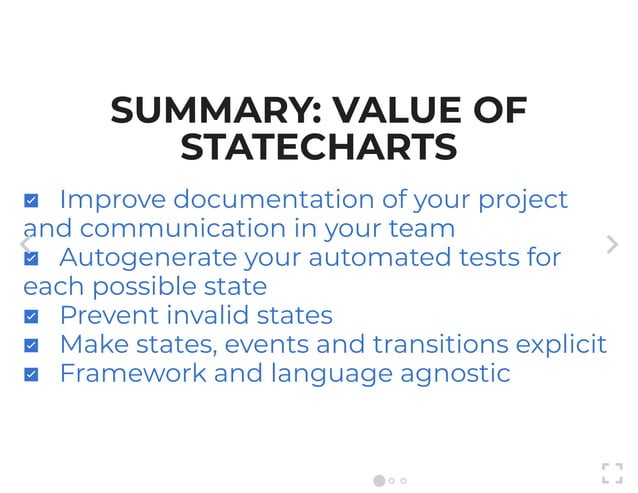 SUMMARY: VALUE OF STATECHARTS

☑ Improve documentation of your project and communication in your team
☑ Autogenerate your automated tests for each possible state
☑ Prevent invalid states
☑ Make states, events and transitions explicit
☑ Framework and language agnostic